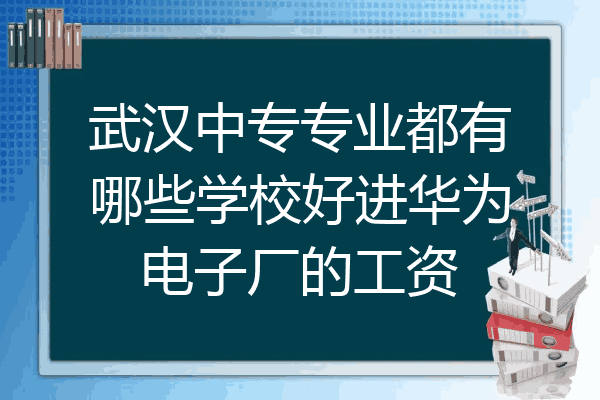 武汉中专专业都有哪些学校好进华为电子厂的工资